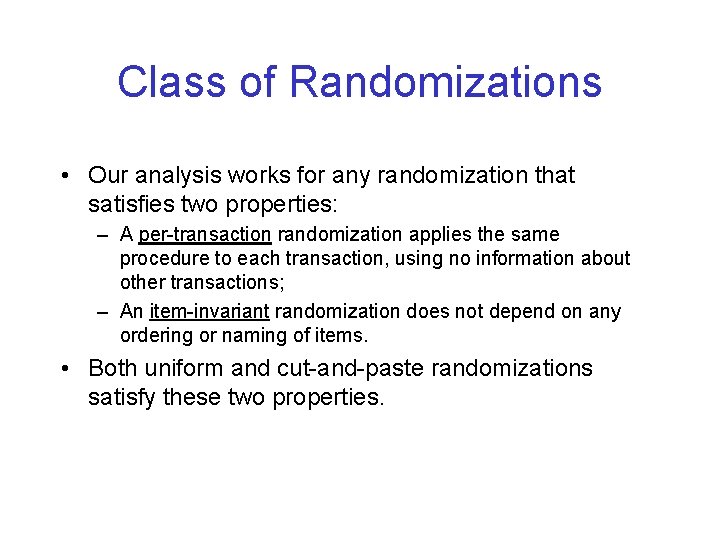 Class of Randomizations

• Our analysis works for any randomization that satisfies two properties:
– A per-transaction randomization applies the same procedure to each transaction, using no information about other transactions;
– An item-invariant randomization does not depend on any ordering or naming of items.
• Both uniform and cut-and-paste randomizations satisfy these two properties.